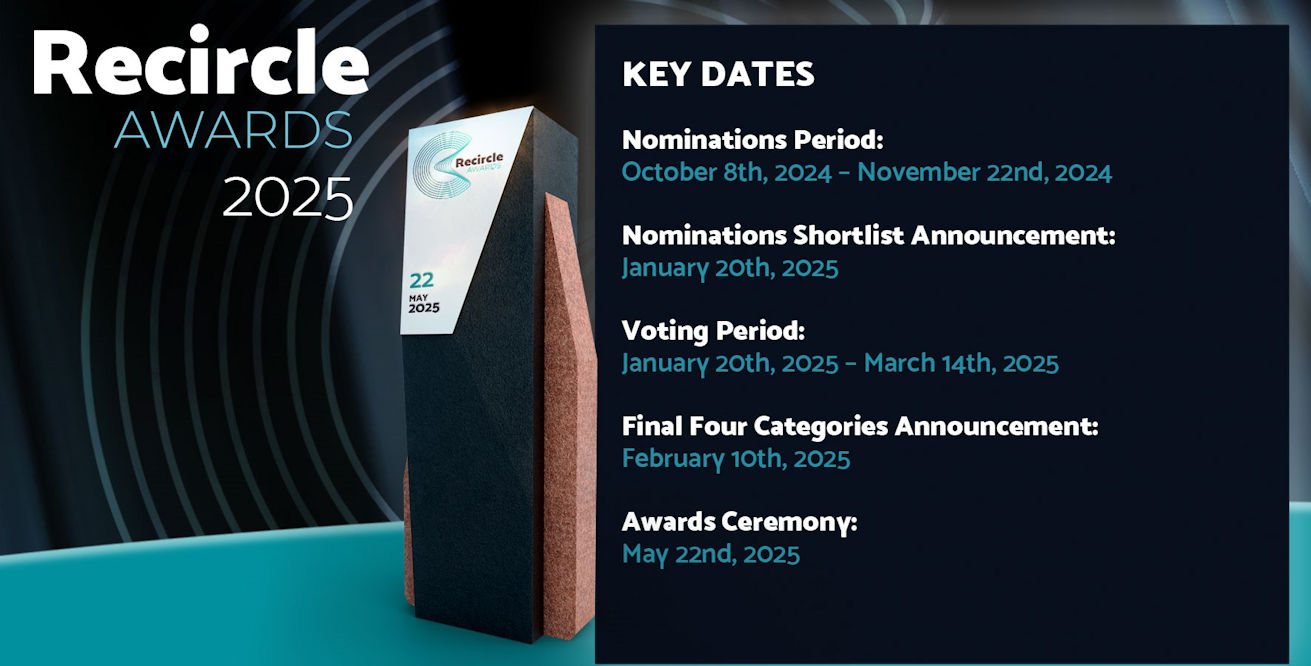 Recircle
AWARDS
2025

Recircle
AWARDS

22
MAY
2025

KEY DATES

Nominations Period:
October 8th, 2024 - November 22nd, 2024

Nominations Shortlist Announcement:
January 20th, 2025

Voting Period:
January 20th, 2025 - March 14th, 2025

Final Four Categories Announcement:
February 10th, 2025

Awards Ceremony:
May 22nd, 2025